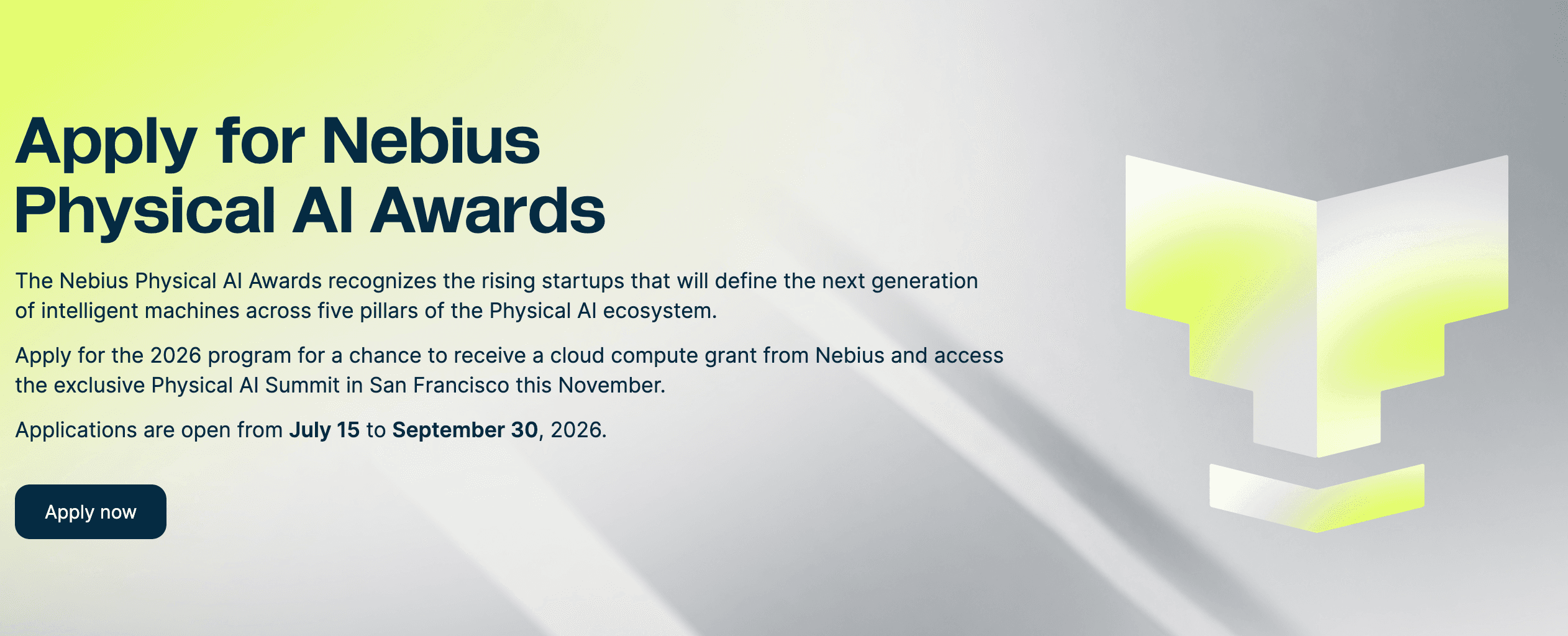 Apply for Nebius Physical AI Awards

The Nebius Physical AI Awards recognizes the rising startups that will define the next generation of intelligent machines across five pillars of the Physical AI ecosystem.

Apply for the 2026 program for a chance to receive a cloud compute grant from Nebius and access the exclusive Physical AI Summit in San Francisco this November.

Applications are open from July 15 to September 30, 2026.

Apply now